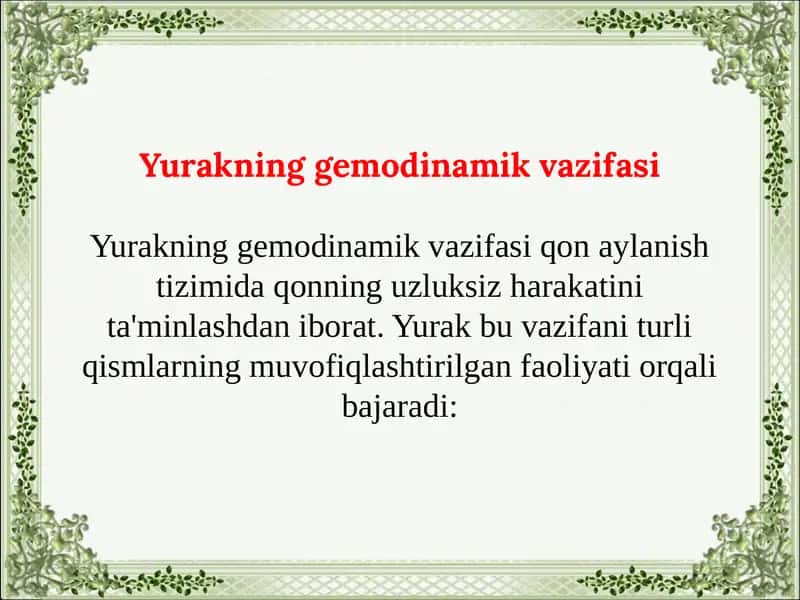 Yurakning gemodinamik vazifasi

Yurakning gemodinamik vazifasi qon aylanish tizimida qonning uzluksiz harakatini ta'minlashdan iborat. Yurak bu vazifani turli qismlarning muvofiqlashtirilgan faoliyati orqali bajaradi: